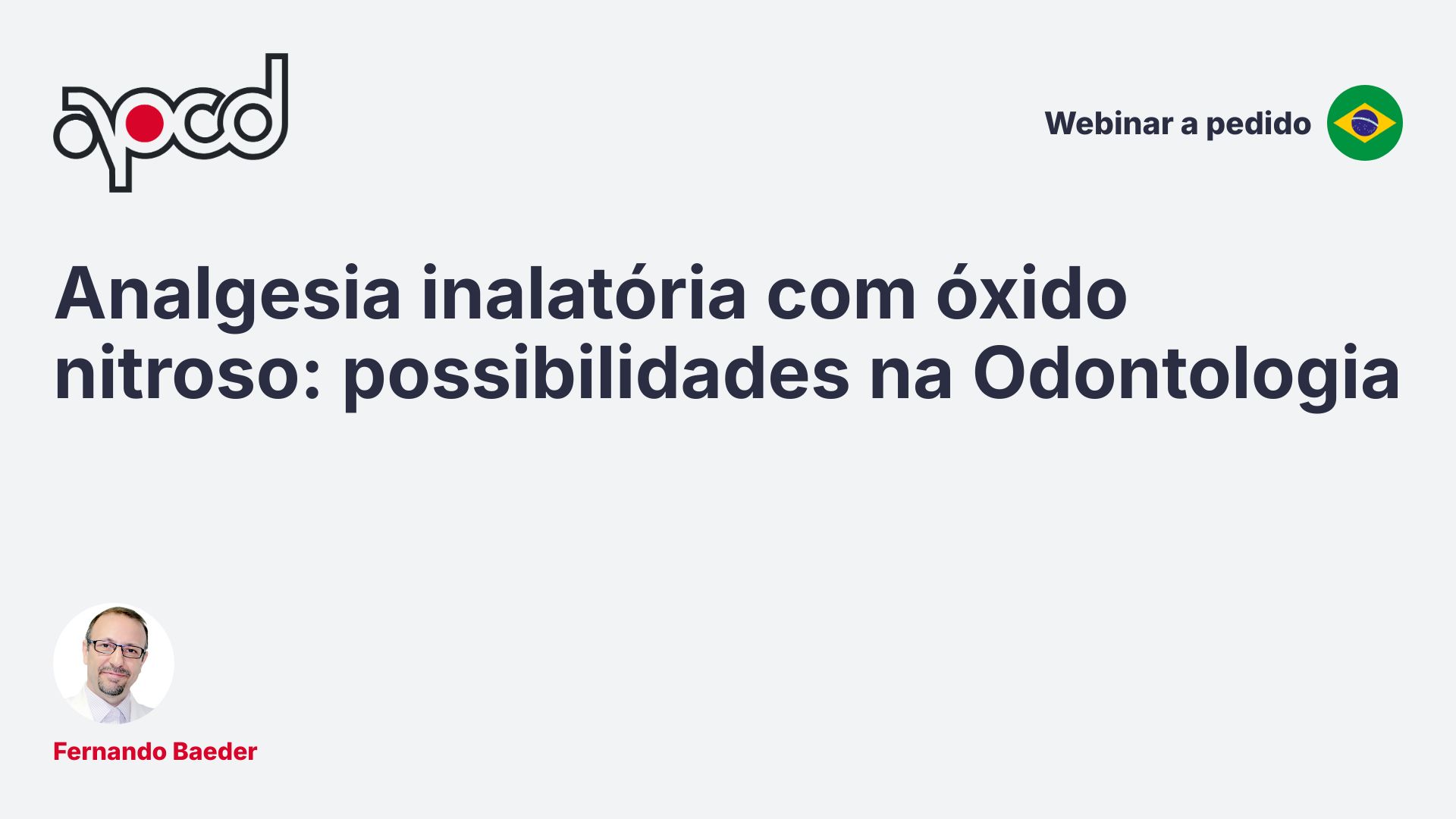 apcd

Webinar a pedido

Analgesia inalatória com óxido nitroso: possibilidades na Odontologia

Fernando Baeder